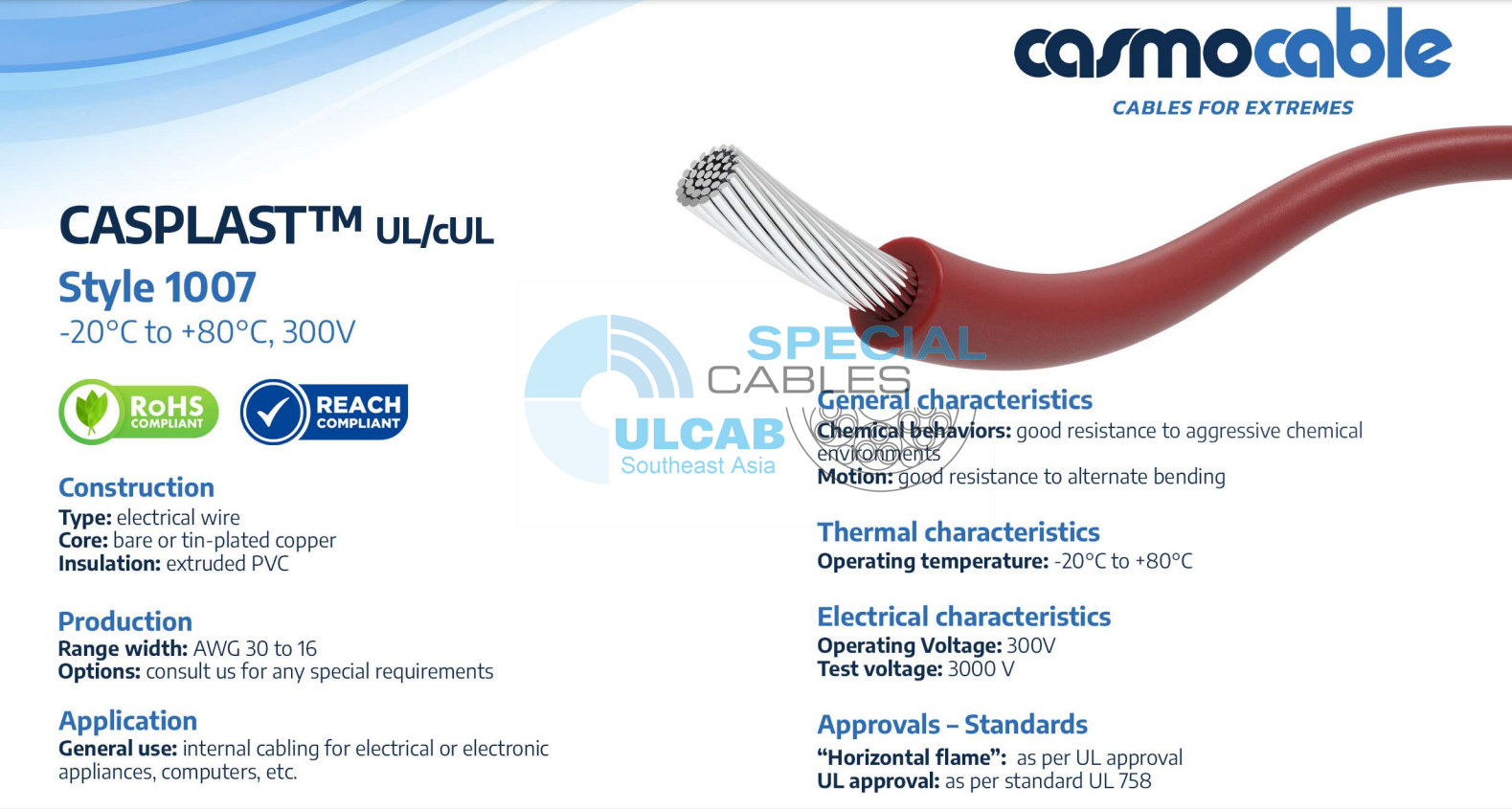 casmocable
CABLES FOR EXTREMES

CASPLAST™ UL/cUL
Style 1007
-20°C to +80°C, 300V

RoHS COMPLIANT
REACH COMPLIANT

SPECIAL CABLES
ULCAB
Southeast Asia

Construction
Type: electrical wire
Core: bare or tin-plated copper
Insulation: extruded PVC

Production
Range width: AWG 30 to 16
Options: consult us for any special requirements

Application
General use: internal cabling for electrical or electronic appliances, computers, etc.

General characteristics
Chemical behaviors: good resistance to aggressive chemical environments
Motion: good resistance to alternate bending

Thermal characteristics
Operating temperature: -20°C to +80°C

Electrical characteristics
Operating Voltage: 300V
Test voltage: 3000 V

Approvals – Standards
"Horizontal flame": as per UL approval
UL approval: as per standard UL 758